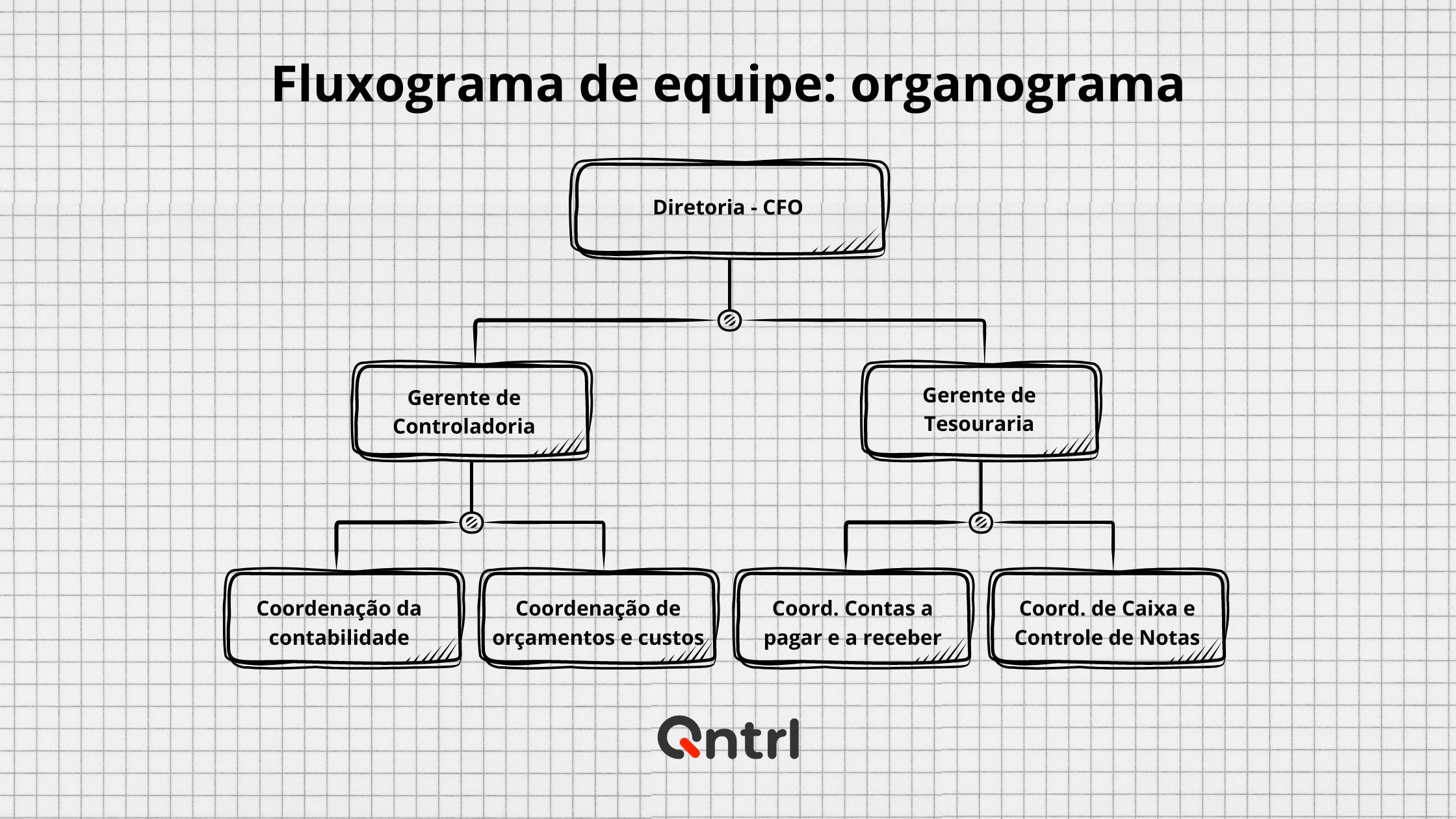 Fluxograma de equipe: organograma

Diretoria - CFO

Gerente de Controladoria

Gerente de Tesouraria

Coordenação da contabilidade

Coordenação de orçamentos e custos

Coord. Contas a pagar e a receber

Coord. de Caixa e Controle de Notas

Qntrl